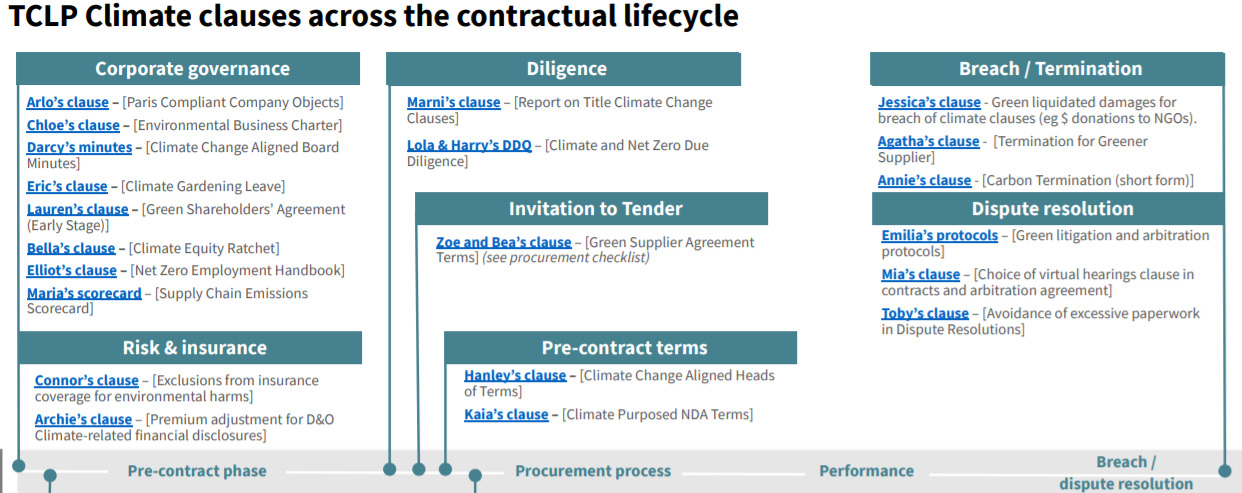 TCLP Climate clauses across the contractual lifecycle

Corporate governance

Arlo's clause – [Paris Compliant Company Objects]
Chloe's clause – [Environmental Business Charter]
Darcy's minutes – [Climate Change Aligned Board Minutes]
Eric's clause – [Climate Gardening Leave]
Lauren's clause – [Green Shareholders' Agreement (Early Stage)]
Bella's clause – [Climate Equity Ratchet]
Elliot's clause – [Net Zero Employment Handbook]
Maria's scorecard – [Supply Chain Emissions Scorecard]

Risk & insurance

Connor's clause – [Exclusions from insurance coverage for environmental harms]
Archie's clause – [Premium adjustment for D&O Climate-related financial disclosures]

Diligence

Marni's clause – [Report on Title Climate Change Clauses]
Lola & Harry's DDQ – [Climate and Net Zero Due Diligence]

Invitation to Tender

Zoe and Bea's clause – [Green Supplier Agreement Terms] (see procurement checklist)

Pre-contract terms

Hanley's clause – [Climate Change Aligned Heads of Terms]
Kaia's clause – [Climate Purposed NDA Terms]

Breach / Termination

Jessica's clause - Green liquidated damages for breach of climate clauses (eg $ donations to NGOs).
Agatha's clause - [Termination for Greener Supplier]
Annie's clause - [Carbon Termination (short form)]

Dispute resolution

Emilia's protocols – [Green litigation and arbitration protocols]
Mia's clause – [Choice of virtual hearings clause in contracts and arbitration agreement]
Toby's clause – [Avoidance of excessive paperwork in Dispute Resolutions]

Pre-contract phase
Procurement process
Performance
Breach / dispute resolution